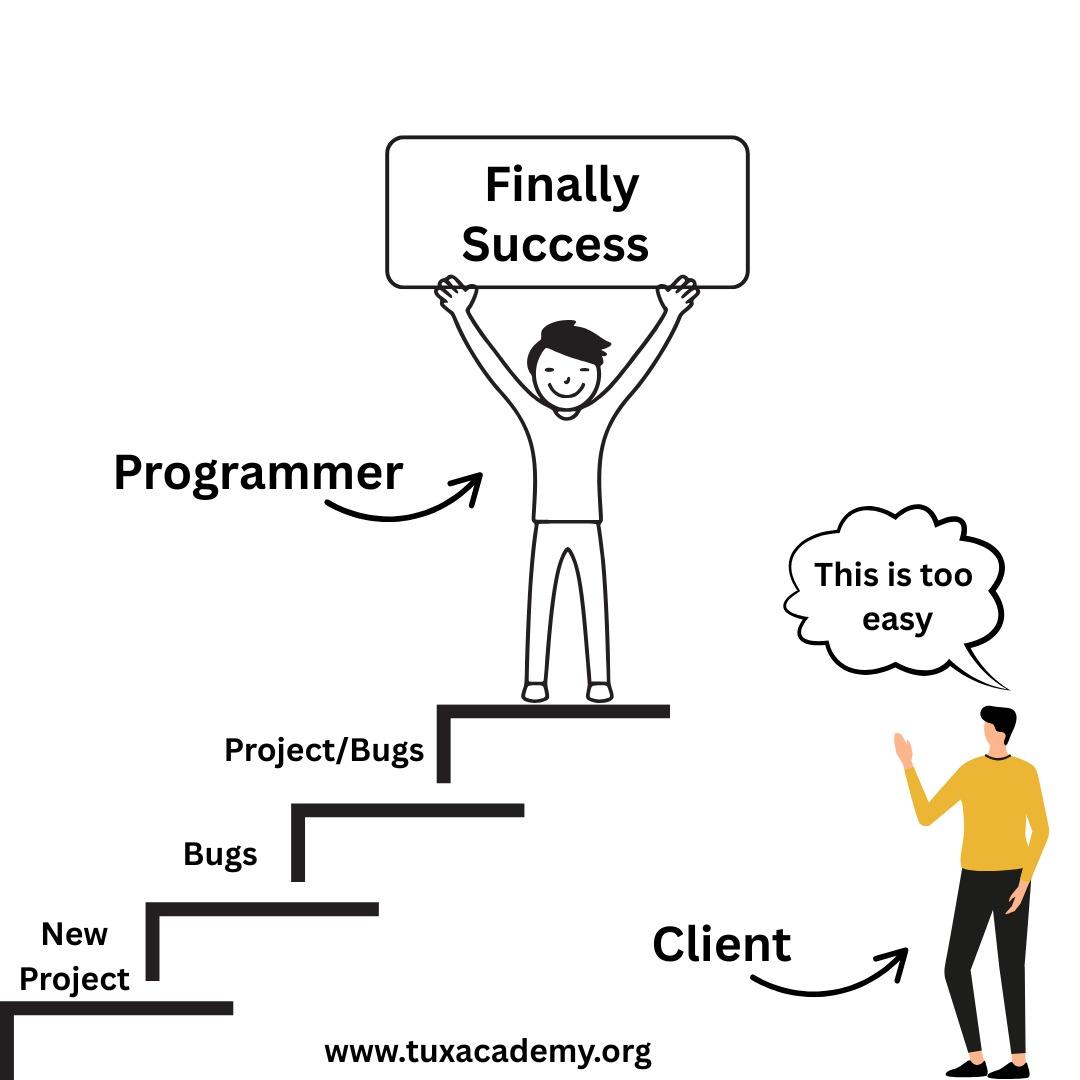 Finally Success

Programmer

This is too easy

Project/Bugs

Bugs

New Project

Client

www.tuxacademy.org